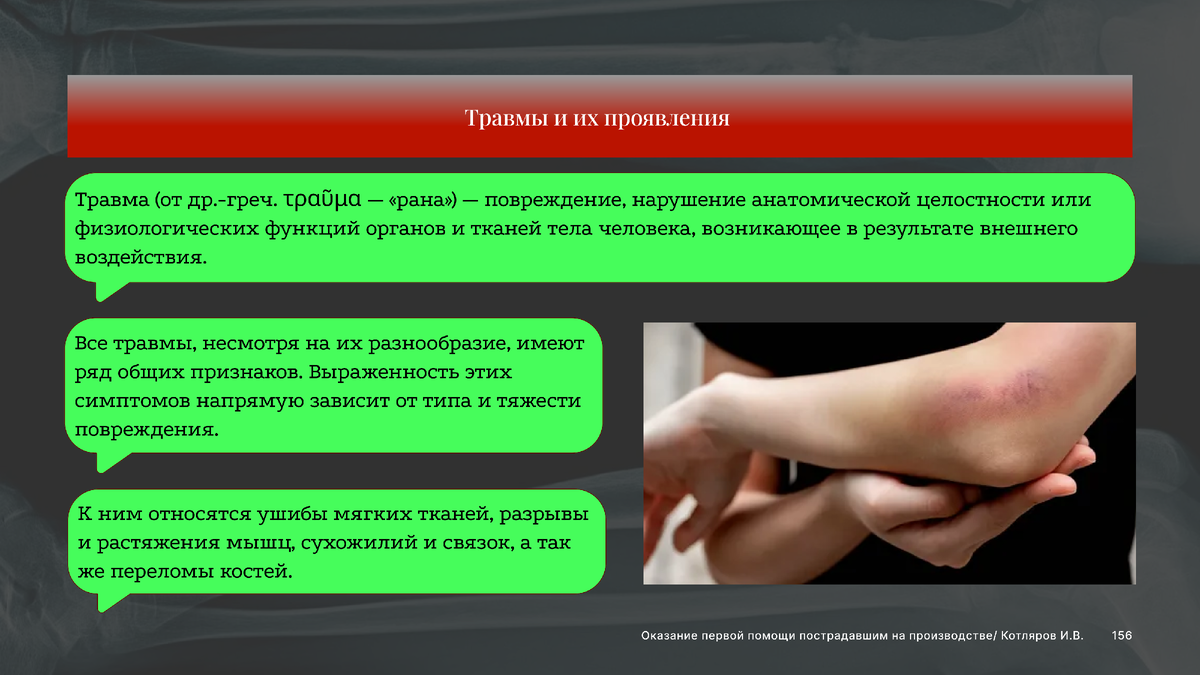 Травмы и их проявления

Травма (от др.-греч. τραῦμα — «рана») — повреждение, нарушение анатомической целостности или физиологических функций органов и тканей тела человека, возникающее в результате внешнего воздействия.

Все травмы, несмотря на их разнообразие, имеют ряд общих признаков. Выраженность этих симптомов напрямую зависит от типа и тяжести повреждения.

К ним относятся ушибы мягких тканей, разрывы и растяжения мышц, сухожилий и связок, а так же переломы костей.

Оказание первой помощи пострадавшим на производстве/ Котляров И.В. 156